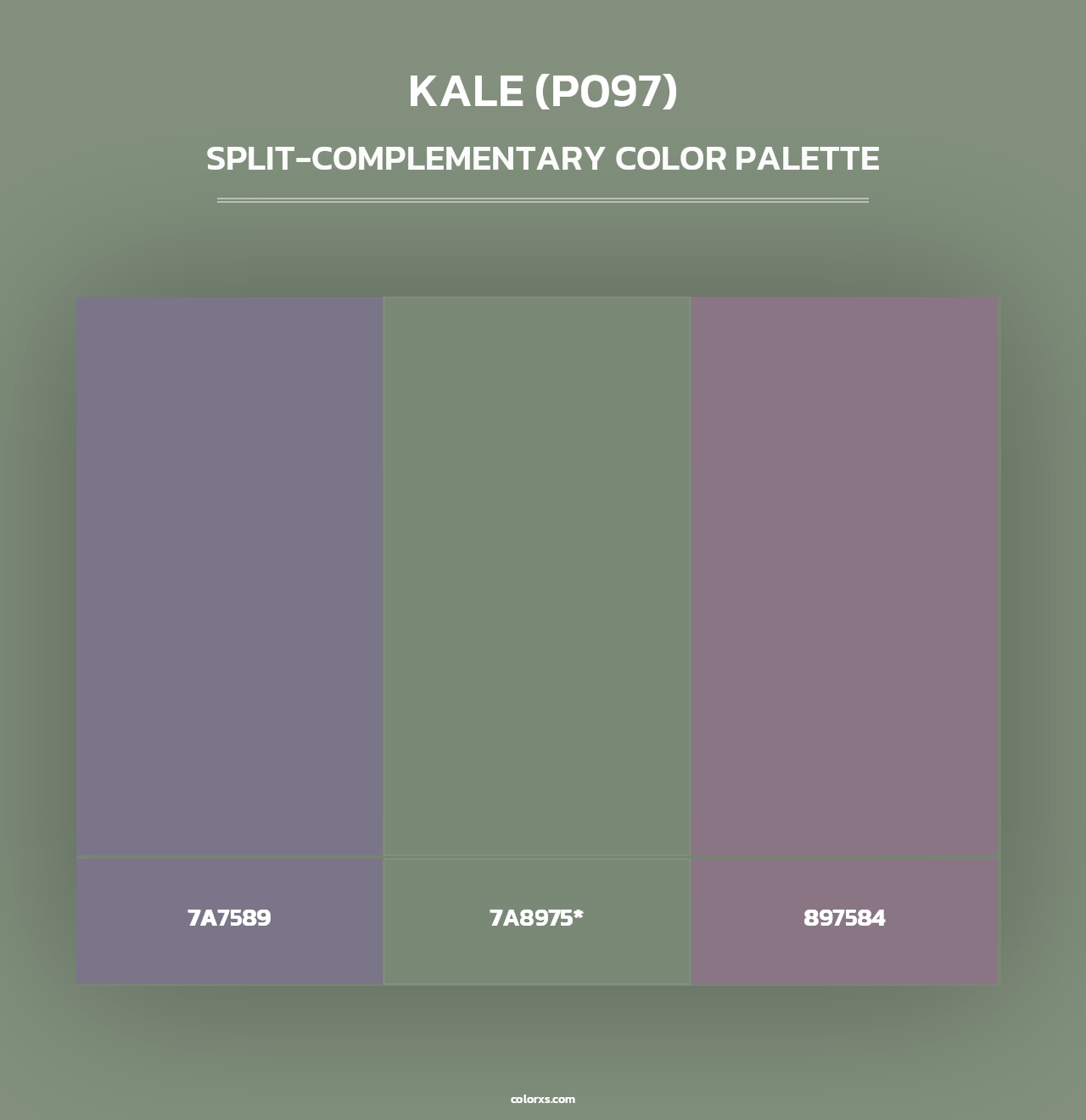 KALE (P097)

SPLIT-COMPLEMENTARY COLOR PALETTE

7A7589

7A8975*

897584

colorxs.com